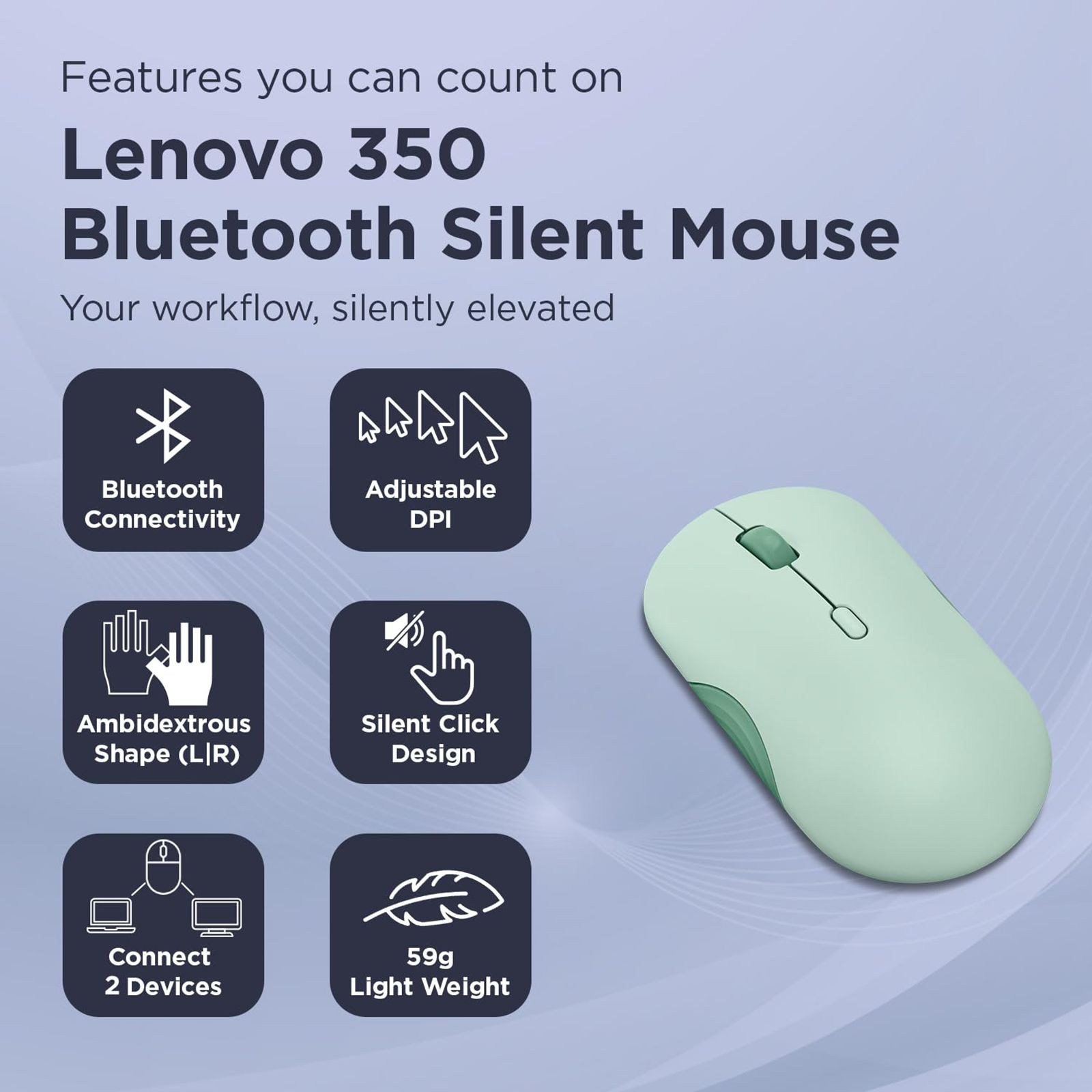 Features you can count on

Lenovo 350
Bluetooth Silent Mouse

Your workflow, silently elevated

Bluetooth Connectivity

Adjustable DPI

Ambidextrous Shape (L|R)

Silent Click Design

Connect 2 Devices

59g Light Weight